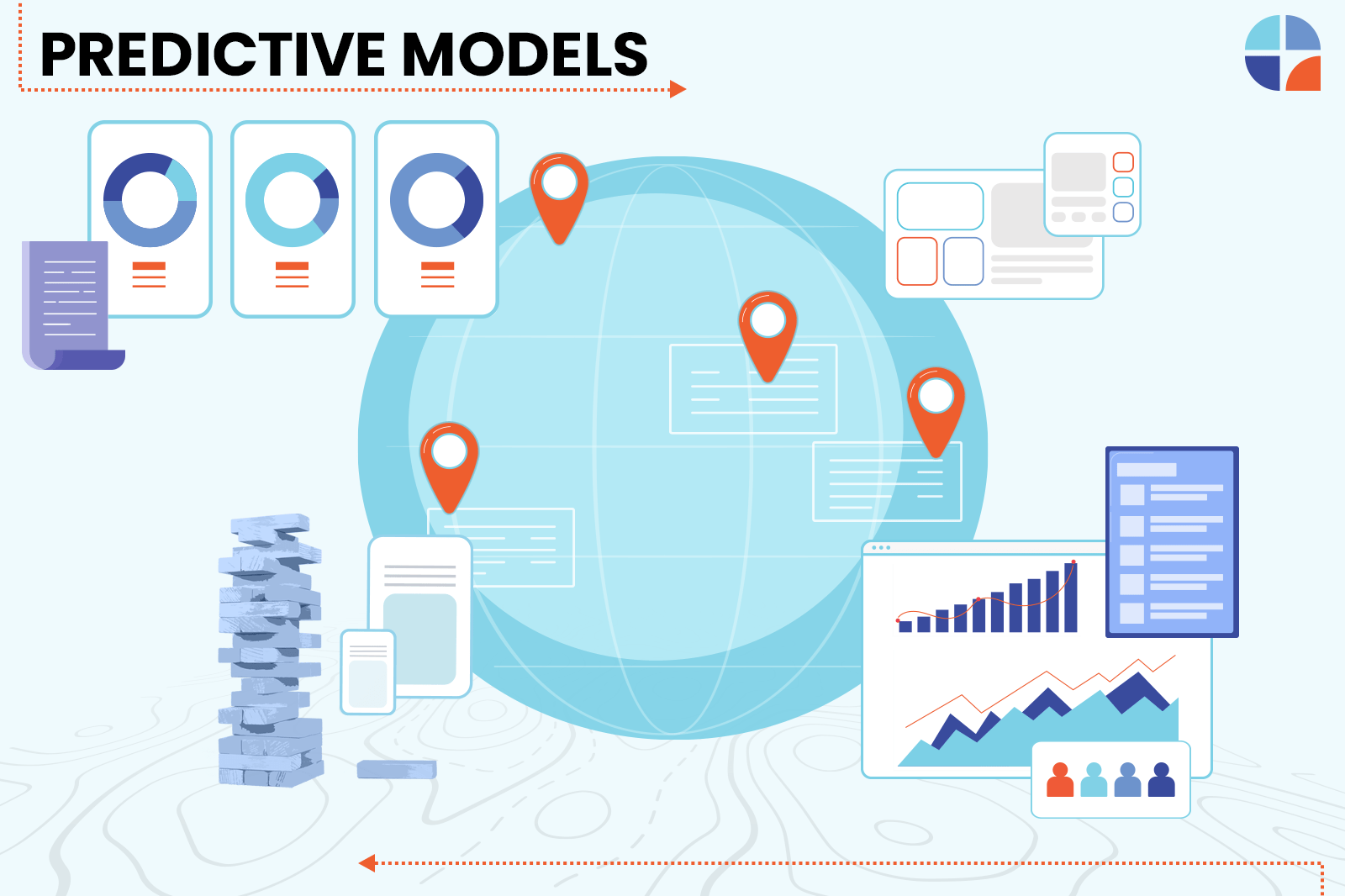 PREDICTIVE MODELS